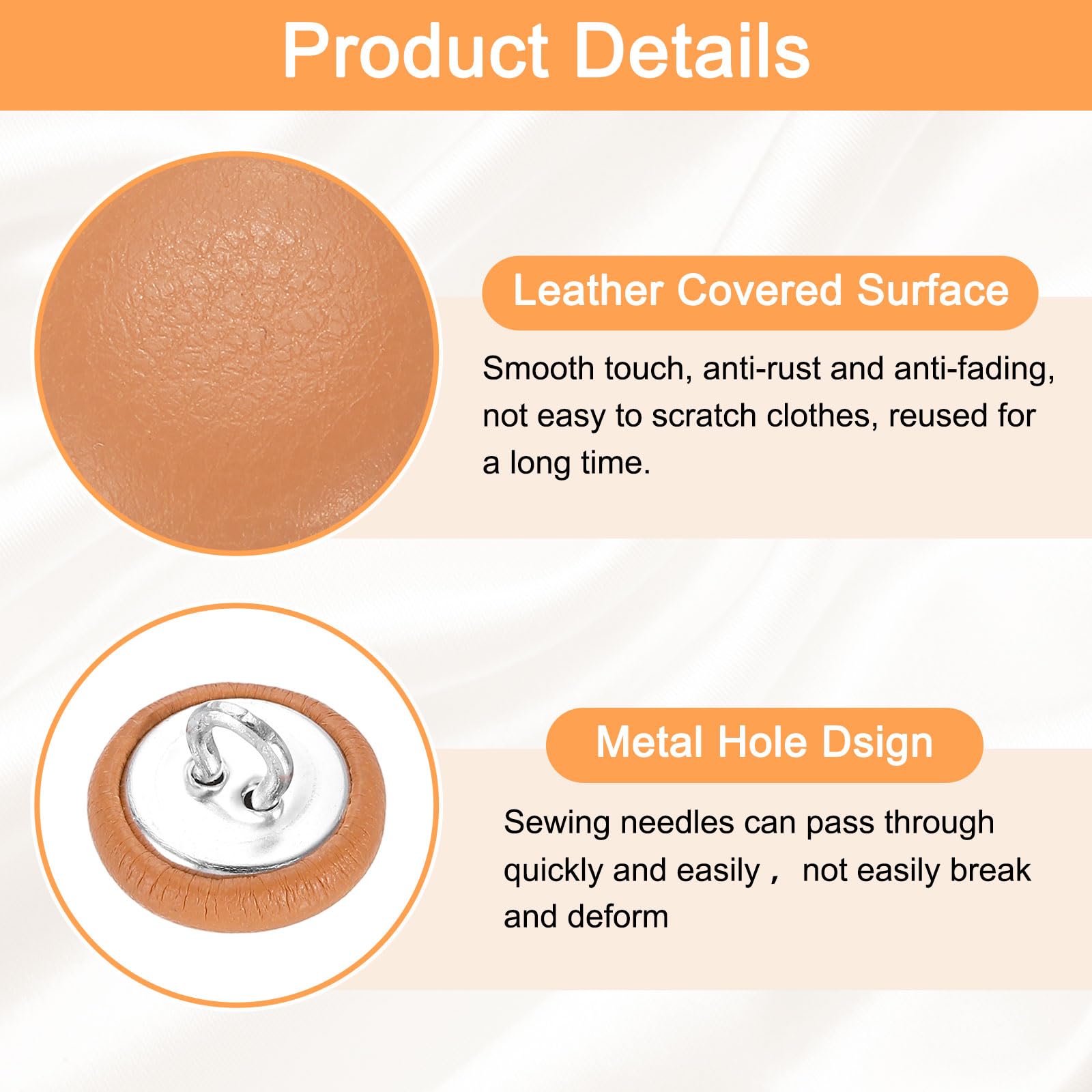 Product Details

Leather Covered Surface

Smooth touch, anti-rust and anti-fading, not easy to scratch clothes, reused for a long time.

Metal Hole Dsign

Sewing needles can pass through quickly and easily， not easily break and deform